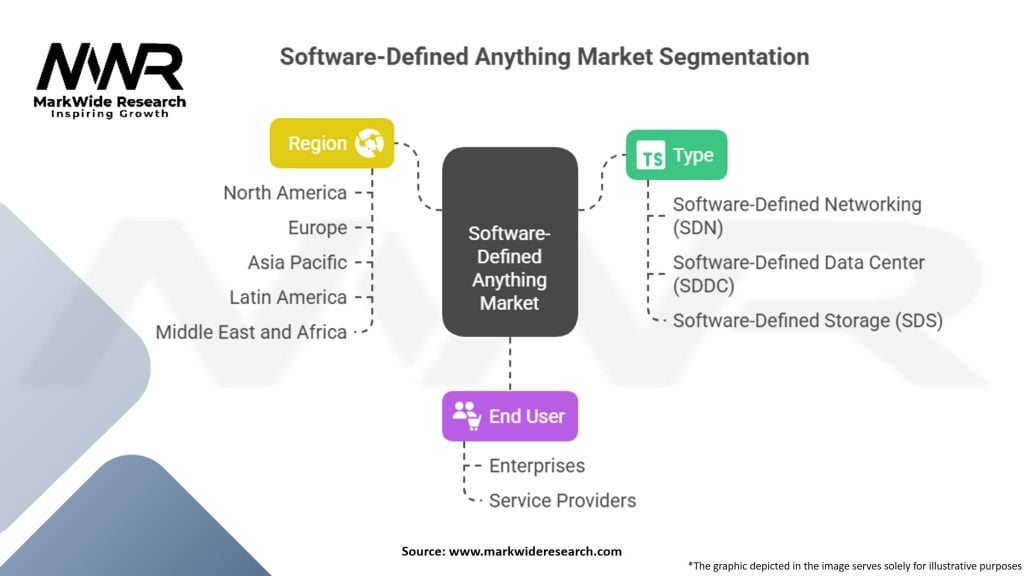 MWR
MarkWide Research
Inspiring Growth

Software-Defined Anything Market Segmentation

Region
North America
Europe
Asia Pacific
Latin America
Middle East and Africa

Software-Defined Anything Market

TS Type
Software-Defined Networking (SDN)
Software-Defined Data Center (SDDC)
Software-Defined Storage (SDS)

End User
Enterprises
Service Providers

Source: www.markwideresearch.com

*The graphic depicted in the image serves solely for illustrative purposes